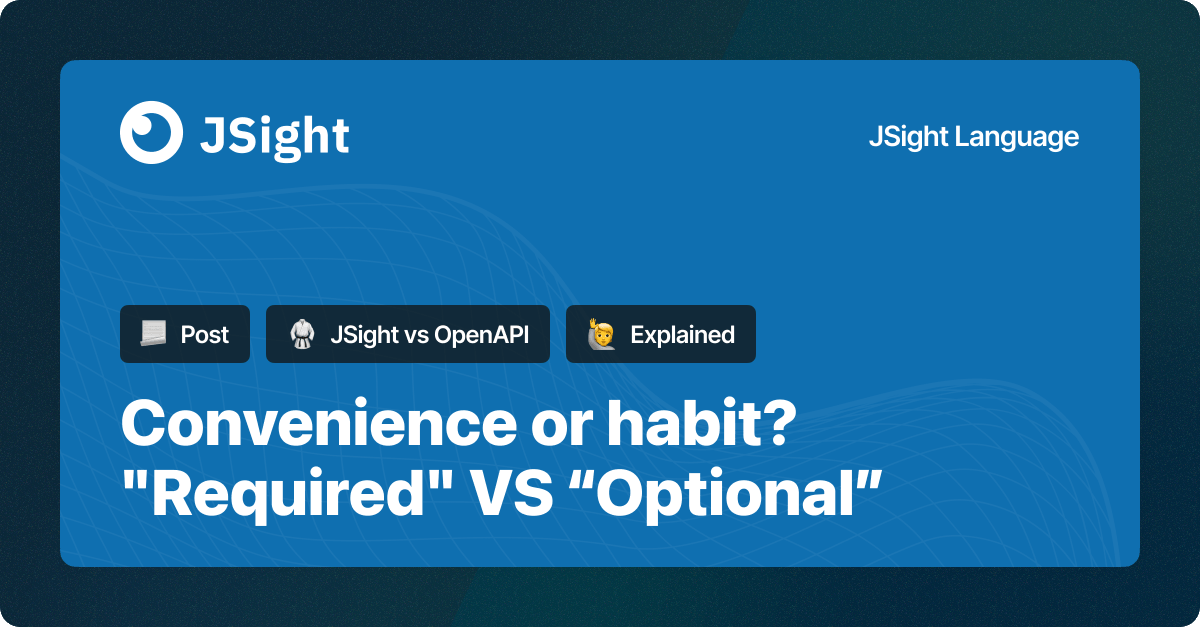 JSight

JSight Language

Post

JSight vs OpenAPI

Explained

Convenience or habit? "Required" VS “Optional”